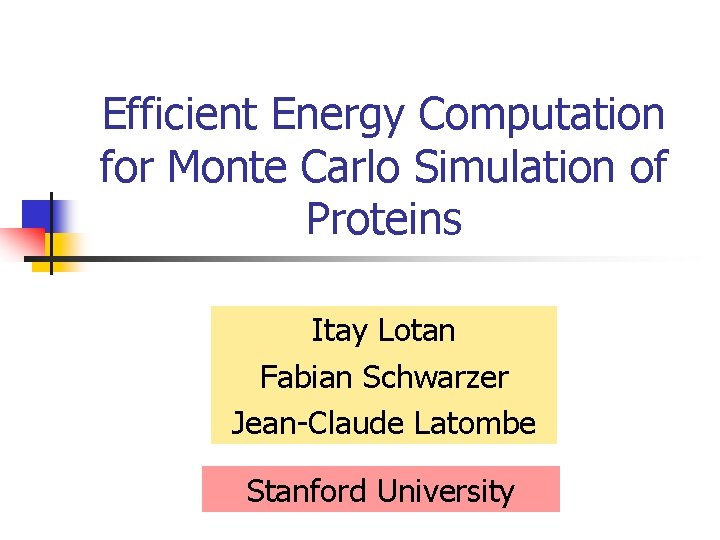 Efficient Energy Computation for Monte Carlo Simulation of Proteins

Itay Lotan
Fabian Schwarzer
Jean-Claude Latombe

Stanford University